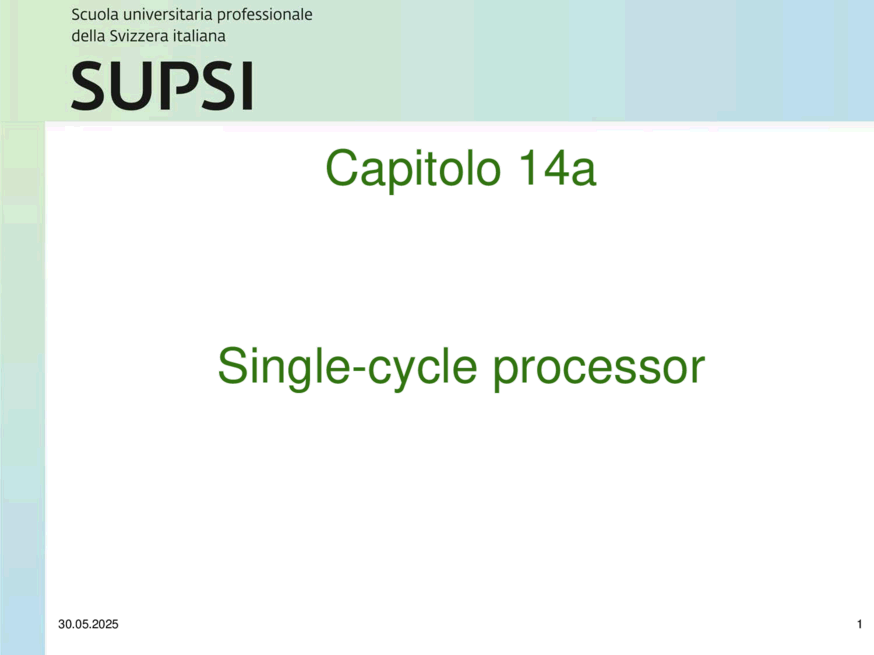 Scuola universitaria professionale
della Svizzera italiana

SUPSI

Capitolo 14a

Single-cycle processor

30.05.2025

1